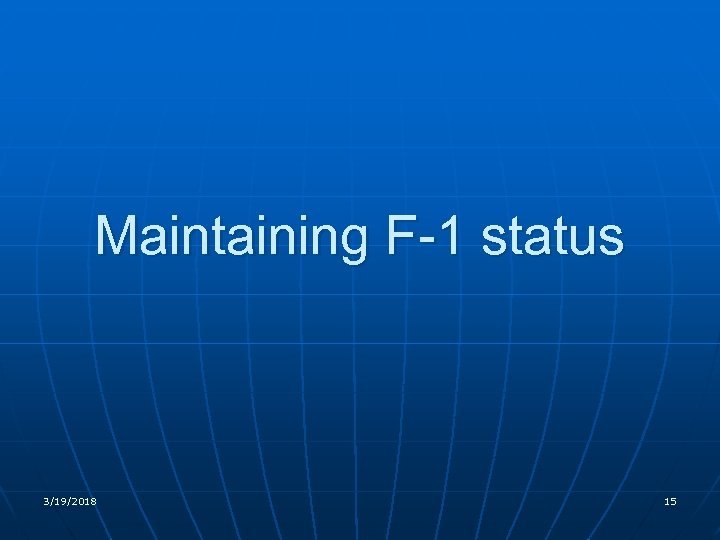 Maintaining F-1 status

3/19/2018

15